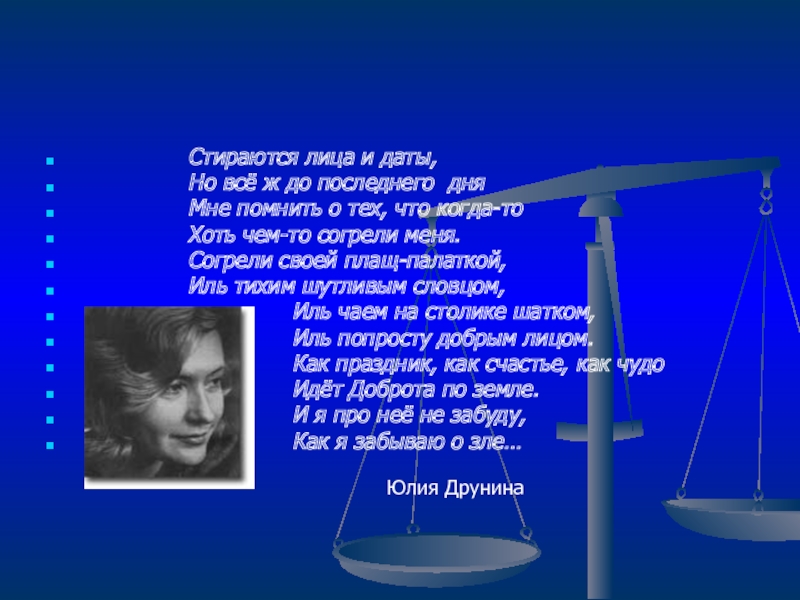 Стираются лица и даты,
Но всё ж до последнего дня
Мне помнить о тех, что когда-то
Хоть чем-то согрели меня.
Согрели своей плащ-палаткой,
Иль тихим шутливым словцом,
Иль чаем на столике шатком,
Иль попросту добрым лицом.
Как праздник, как счастье, как чудо
Идёт Доброта по земле.
И я про неё не забуду,
Как я забываю о зле…

Юлия Друнина